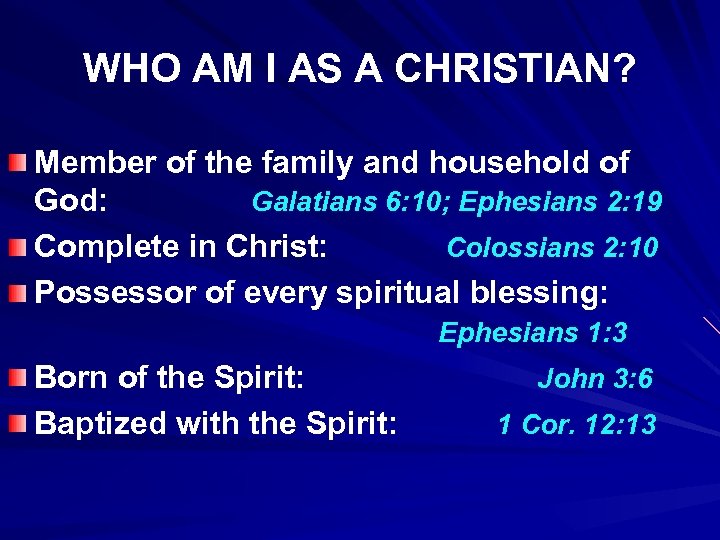 WHO AM I AS A CHRISTIAN?

Member of the family and household of God: Galatians 6:10; Ephesians 2:19

Complete in Christ: Colossians 2:10

Possessor of every spiritual blessing: Ephesians 1:3

Born of the Spirit: John 3:6

Baptized with the Spirit: 1 Cor. 12:13